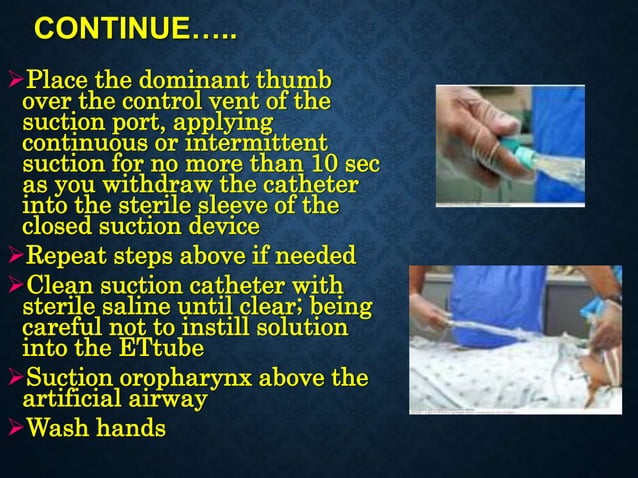 CONTINUE…..

➢Place the dominant thumb over the control vent of the suction port, applying continuous or intermittent suction for no more than 10 sec as you withdraw the catheter into the sterile sleeve of the closed suction device

➢Repeat steps above if needed

➢Clean suction catheter with sterile saline until clear; being careful not to instill solution into the ETtube

➢Suction oropharynx above the artificial airway

➢Wash hands